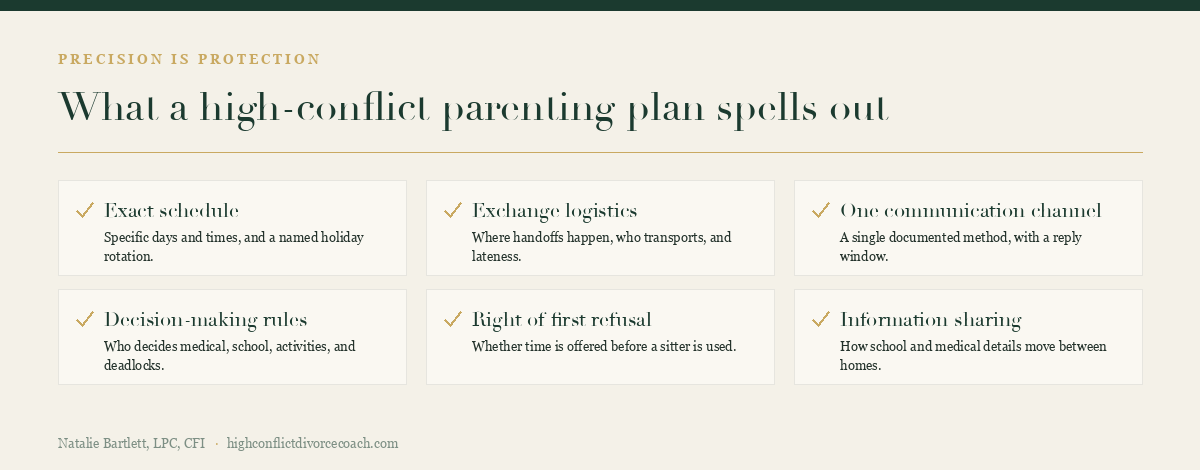 PRECISION IS PROTECTION

What a high-conflict parenting plan spells out

✓ Exact schedule
Specific days and times, and a named holiday rotation.

✓ Exchange logistics
Where handoffs happen, who transports, and lateness.

✓ One communication channel
A single documented method, with a reply window.

✓ Decision-making rules
Who decides medical, school, activities, and deadlocks.

✓ Right of first refusal
Whether time is offered before a sitter is used.

✓ Information sharing
How school and medical details move between homes.

Natalie Bartlett, LPC, CFI · highconflictdivorcecoach.com